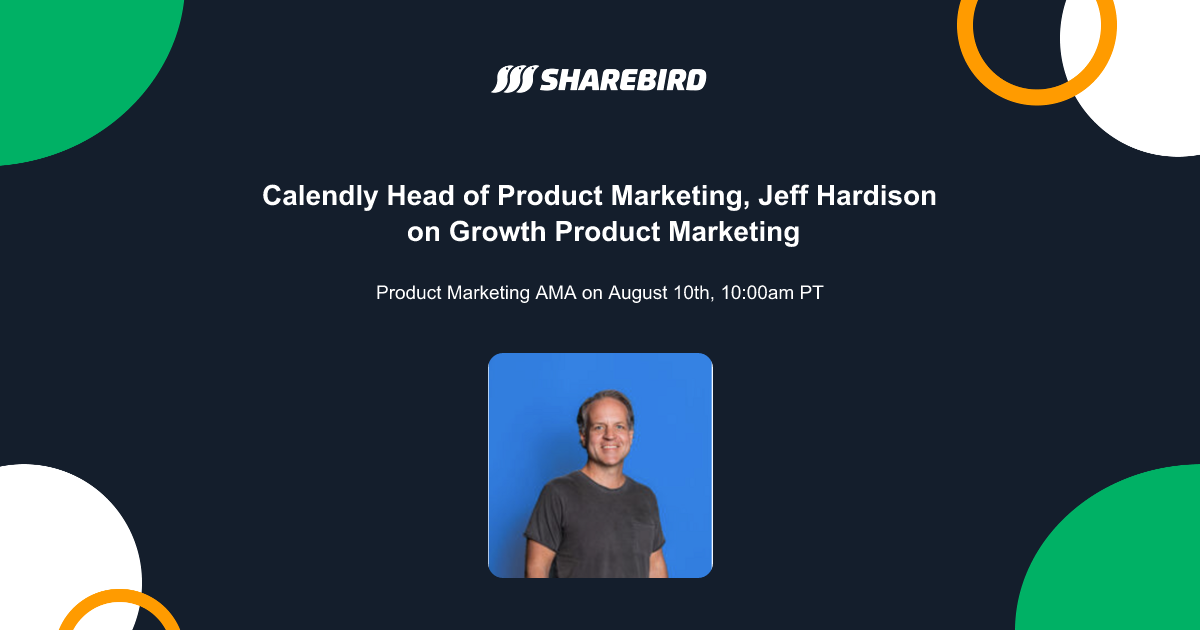 SHAREBIRD

Calendly Head of Product Marketing, Jeff Hardison on Growth Product Marketing

Product Marketing AMA on August 10th, 10:00am PT